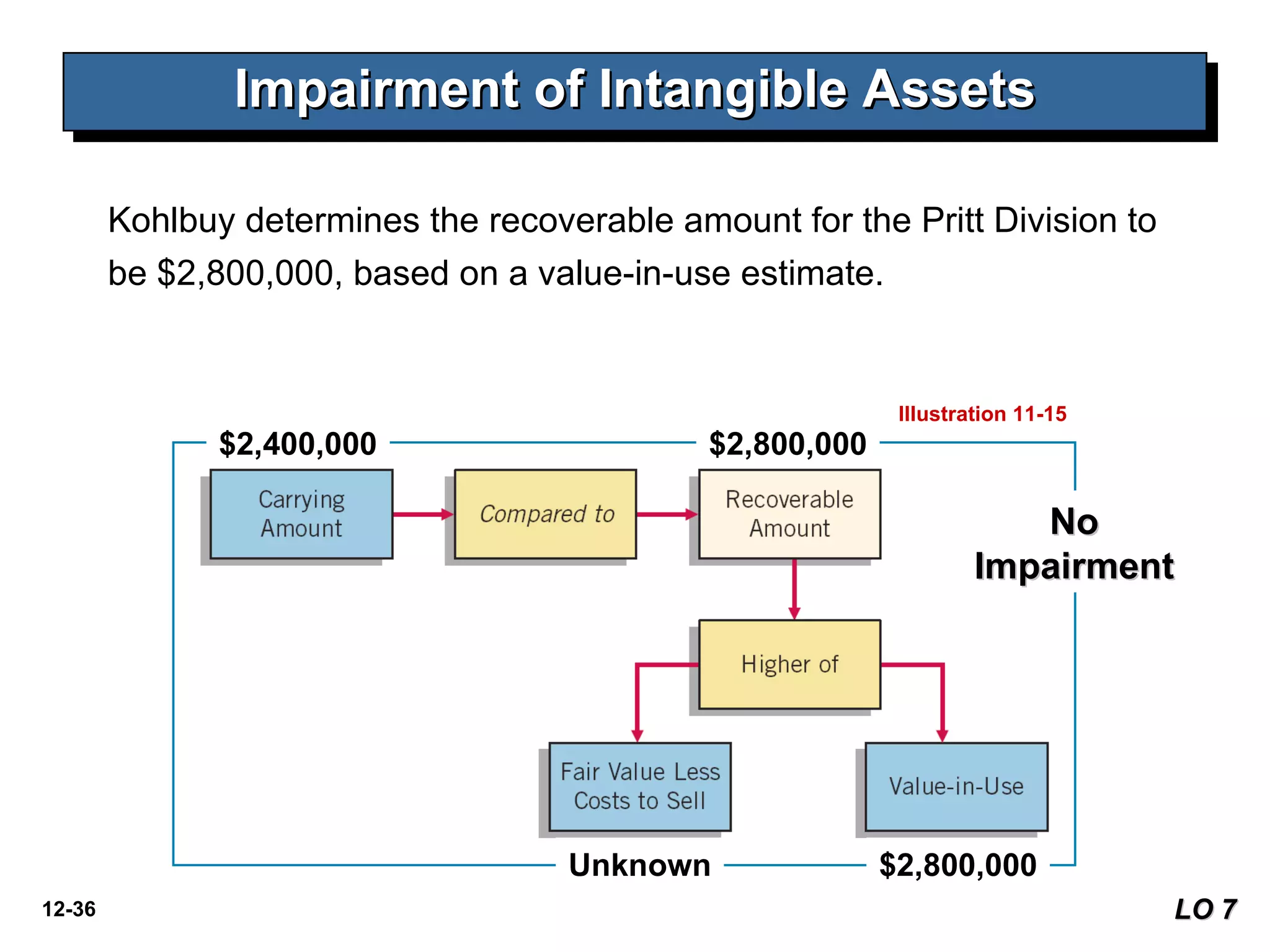 Impairment of Intangible Assets

Kohlbuy determines the recoverable amount for the Pritt Division to be \$2,800,000, based on a value-in-use estimate.

Illustration 11-15

\$2,400,000

\$2,800,000

Carrying Amount

Compared to

Recoverable Amount

No Impairment

Higher of

Fair Value Less Costs to Sell

Value-in-Use

Unknown

\$2,800,000

12-36

LO 7